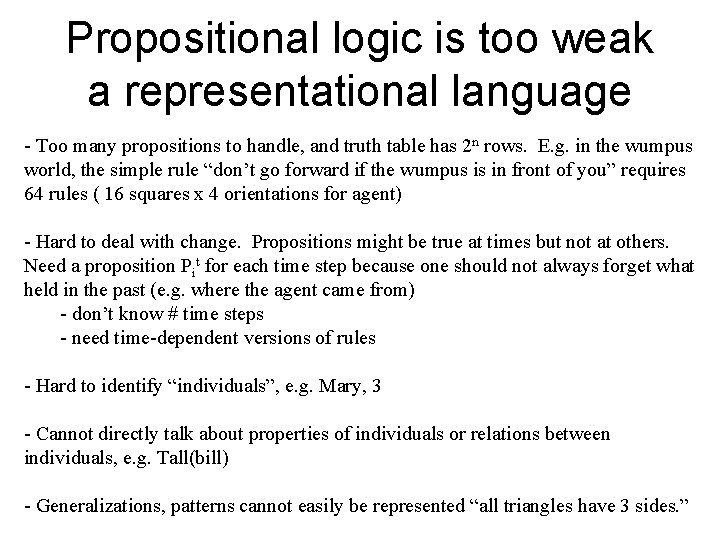 Propositional logic is too weak a representational language

- Too many propositions to handle, and truth table has $2^n$ rows. E.g. in the wumpus world, the simple rule "don't go forward if the wumpus is in front of you" requires 64 rules ( 16 squares x 4 orientations for agent)

- Hard to deal with change. Propositions might be true at times but not at others. Need a proposition $P_i^t$ for each time step because one should not always forget what held in the past (e.g. where the agent came from)
- don't know # time steps
- need time-dependent versions of rules

- Hard to identify "individuals", e.g. Mary, 3

- Cannot directly talk about properties of individuals or relations between individuals, e.g. Tall(bill)

- Generalizations, patterns cannot easily be represented "all triangles have 3 sides."